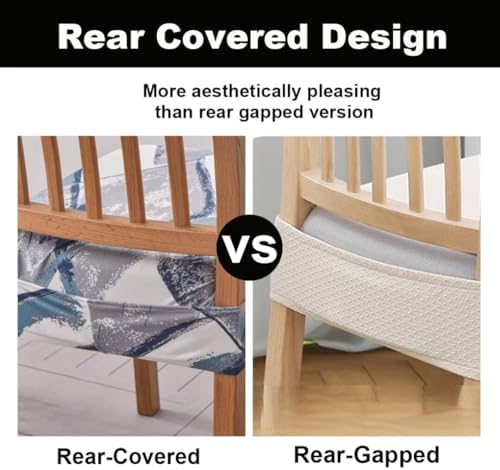 Rear Covered Design

More aesthetically pleasing than rear gapped version

VS

Rear-Covered

Rear-Gapped